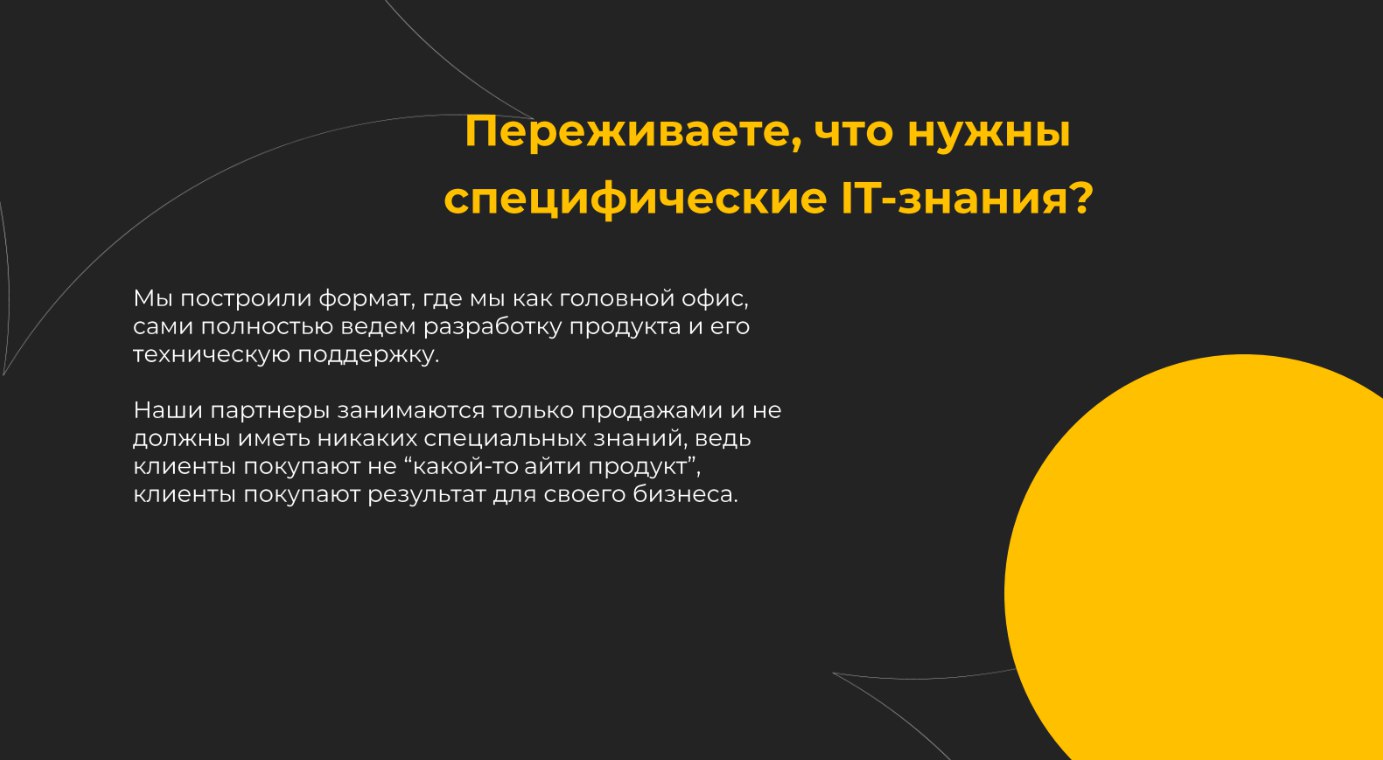 Переживаете, что нужны специфические IT-знания?

Мы построили формат, где мы как головной офис, сами полностью ведем разработку продукта и его техническую поддержку.

Наши партнеры занимаются только продажами и не должны иметь никаких специальных знаний, ведь клиенты покупают не “какой-то айти продукт”, клиенты покупают результат для своего бизнеса.